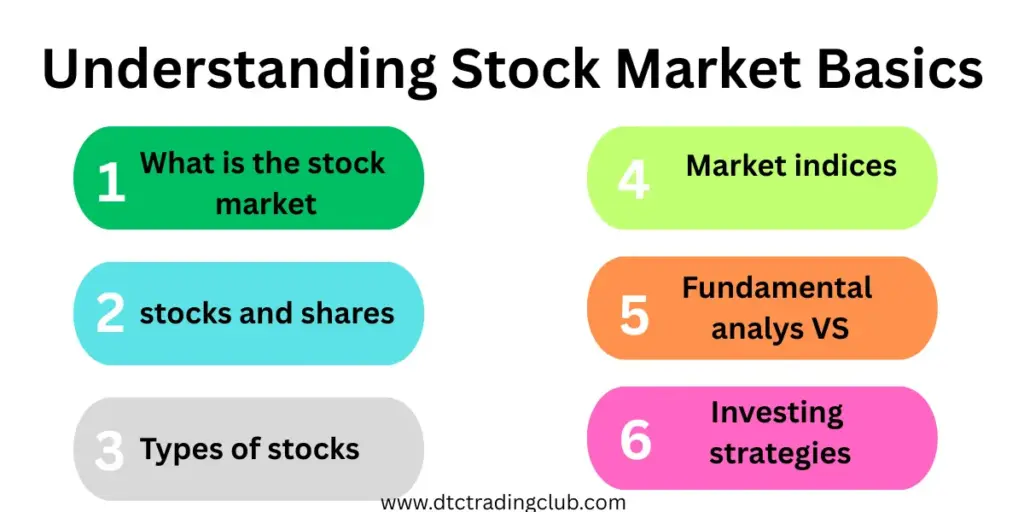 Understanding Stock Market Basics

1 What is the stock market

2 stocks and shares

3 Types of stocks

4 Market indices

5 Fundamental analys VS

6 Investing strategies

www.dtctradingclub.com